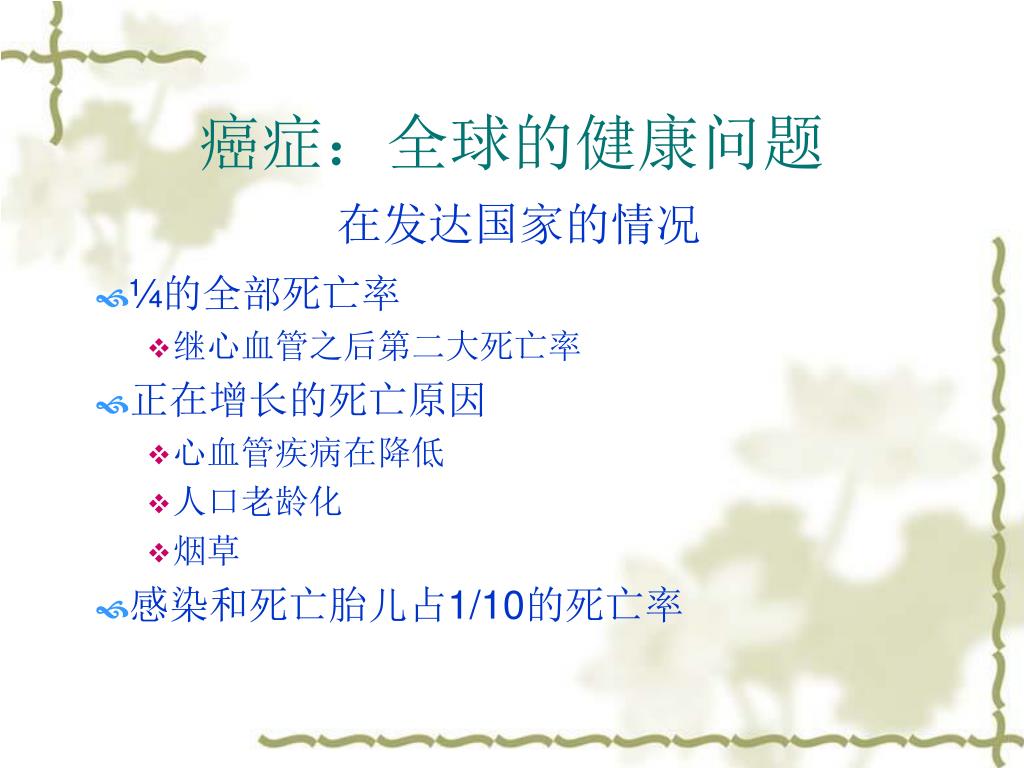 癌症：全球的健康问题

在发达国家的情况

¼的全部死亡率

继心血管之后第二大死亡率

正在增长的死亡原因

心血管疾病在降低

人口老龄化

烟草

感染和死亡胎儿占1/10的死亡率